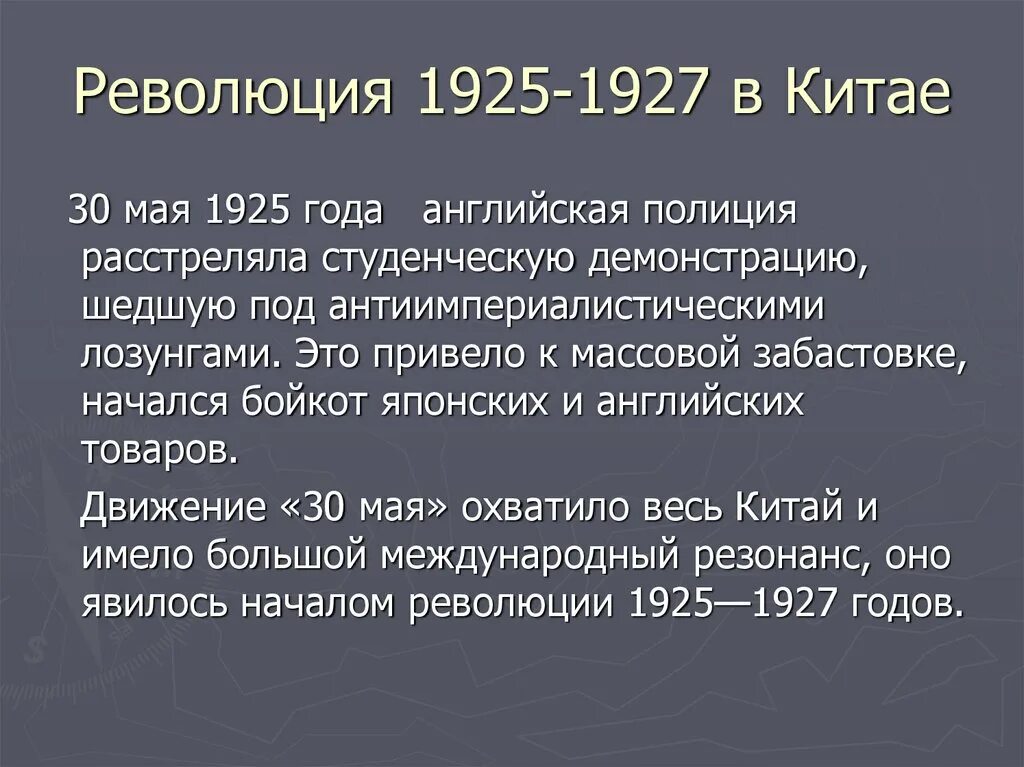 Революция 1925-1927 в Китае

30 мая 1925 года английская полиция расстреляла студенческую демонстрацию, шедшую под антиимпериалистическими лозунгами. Это привело к массовой забастовке, начался бойкот японских и английских товаров.

Движение «30 мая» охватило весь Китай и имело большой международный резонанс, оно явилось началом революции 1925—1927 годов.